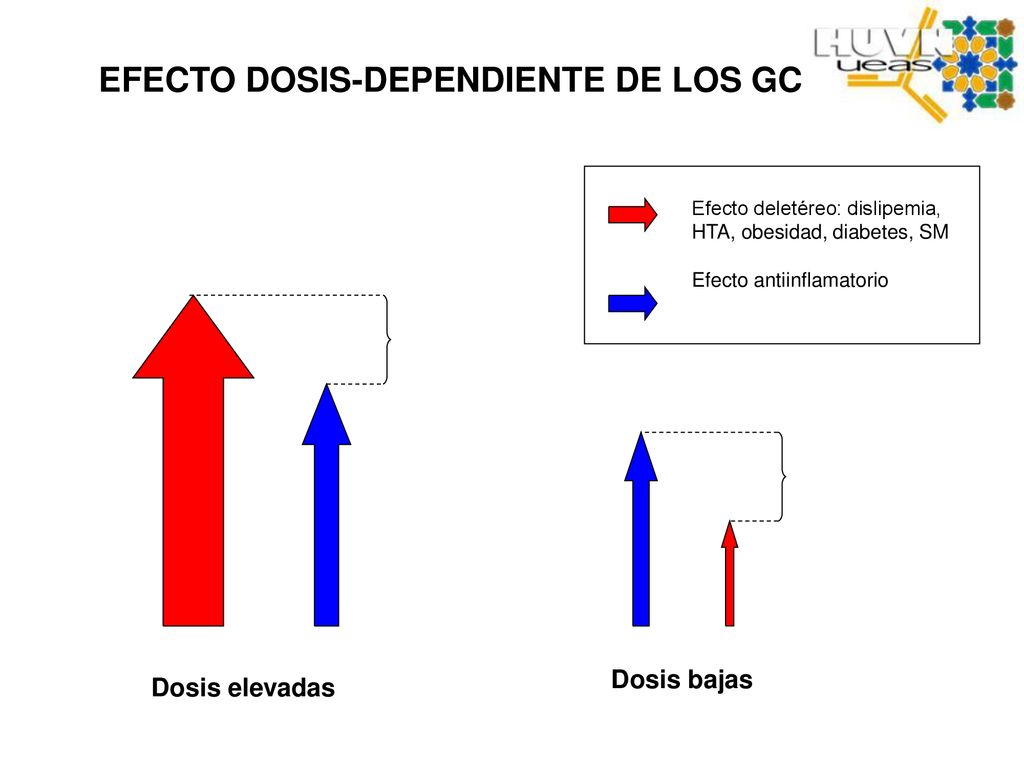 EFECTO DOSIS-DEPENDIENTE DE LOS GC

HUVN
ueas

Efecto deletéreo: dislipemia, HTA, obesidad, diabetes, SM

Efecto antiinflamatorio

Dosis elevadas

Dosis bajas